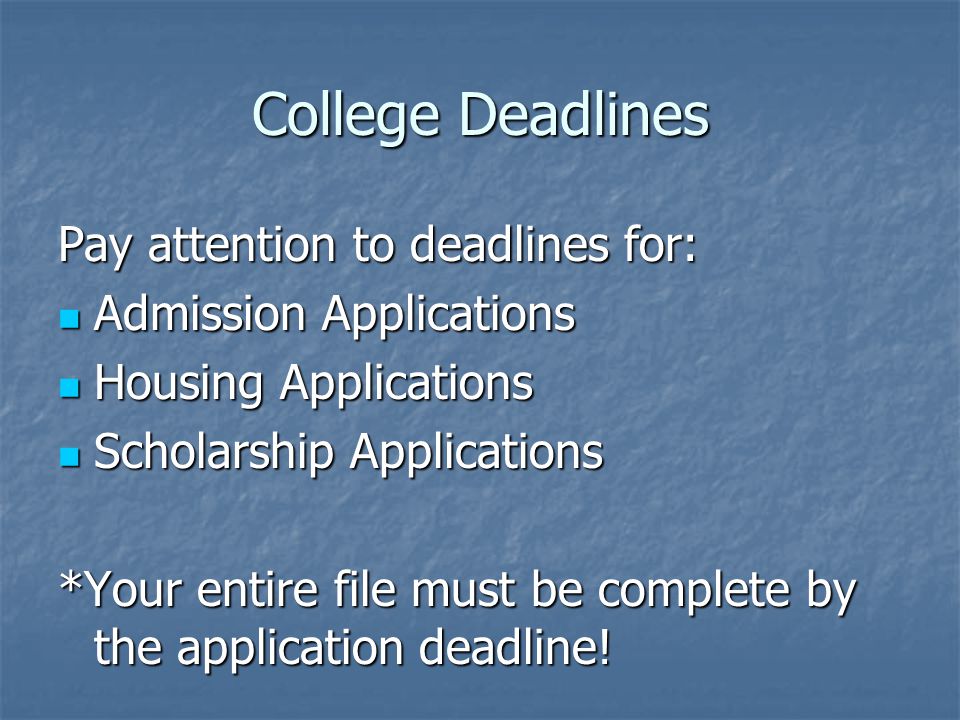 College Deadlines

Pay attention to deadlines for:

- Admission Applications
- Housing Applications
- Scholarship Applications

*Your entire file must be complete by the application deadline!